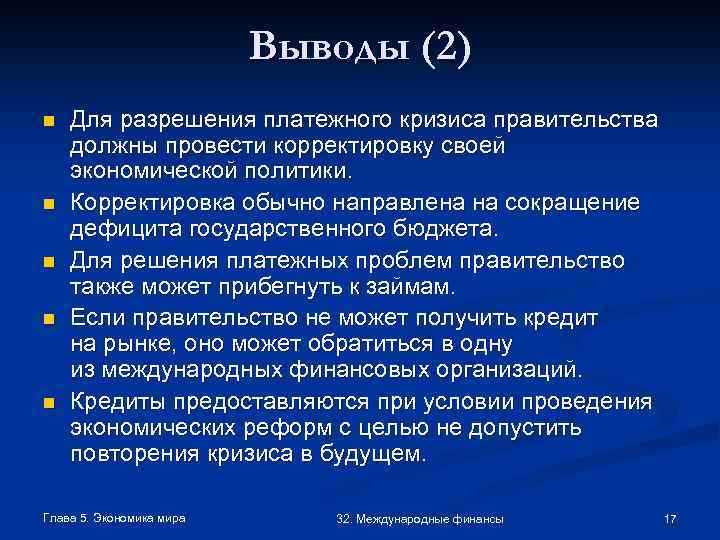 Выводы (2)

Для разрешения платежного кризиса правительства должны провести корректировку своей экономической политики.

Корректировка обычно направлена на сокращение дефицита государственного бюджета.

Для решения платежных проблем правительство также может прибегнуть к займам.

Если правительство не может получить кредит на рынке, оно может обратиться в одну из международных финансовых организаций.

Кредиты предоставляются при условии проведения экономических реформ с целью не допустить повторения кризиса в будущем.

Глава 5. Экономика мира

32. Международные финансы

17